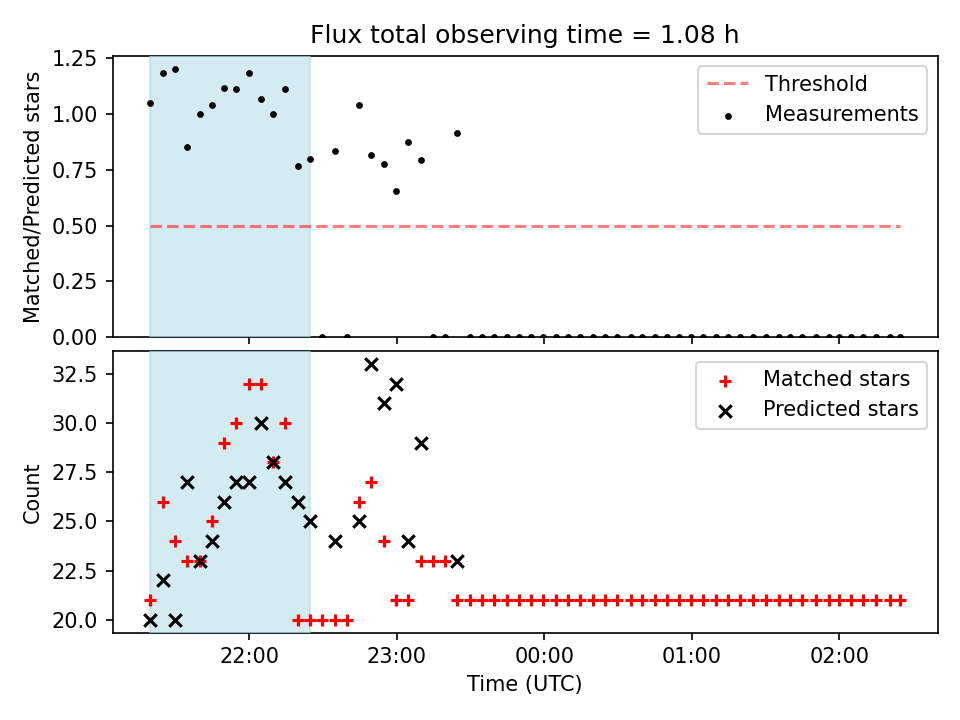 Flux total observing time = 1.08 h

Matched/Predicted stars

1.25
1.00
0.75
0.50
0.25
0.00

Threshold
Measurements

Count

32.5
30.0
27.5
25.0
22.5
20.0

Matched stars
Predicted stars

22:00
23:00
00:00
01:00
02:00

Time (UTC)